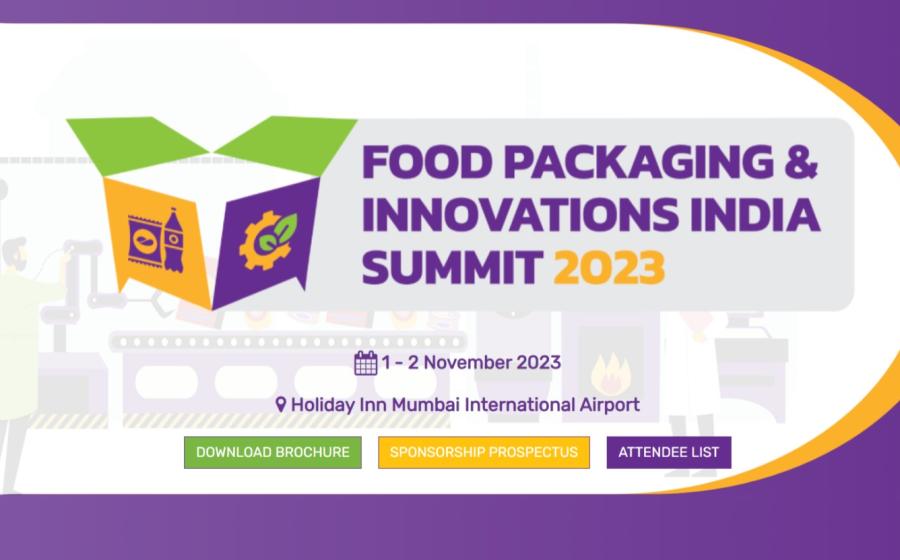 FOOD PACKAGING & INNOVATIONS INDIA SUMMIT 2023

1 - 2 November 2023

Holiday Inn Mumbai International Airport

DOWNLOAD BROCHURE

SPONSORSHIP PROSPECTUS

ATTENDEE LIST